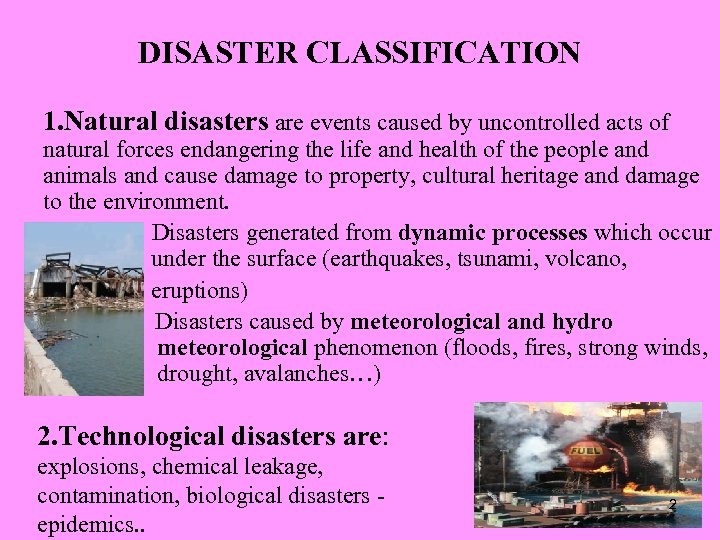 DISASTER CLASSIFICATION

1.Natural disasters are events caused by uncontrolled acts of natural forces endangering the life and health of the people and animals and cause damage to property, cultural heritage and damage to the environment.

Disasters generated from dynamic processes which occur under the surface (earthquakes, tsunami, volcano, eruptions)

Disasters caused by meteorological and hydro meteorological phenomenon (floods, fires, strong winds, drought, avalanches…)

2.Technological disasters are: explosions, chemical leakage, contamination, biological disasters - epidemics..

FUEL

2